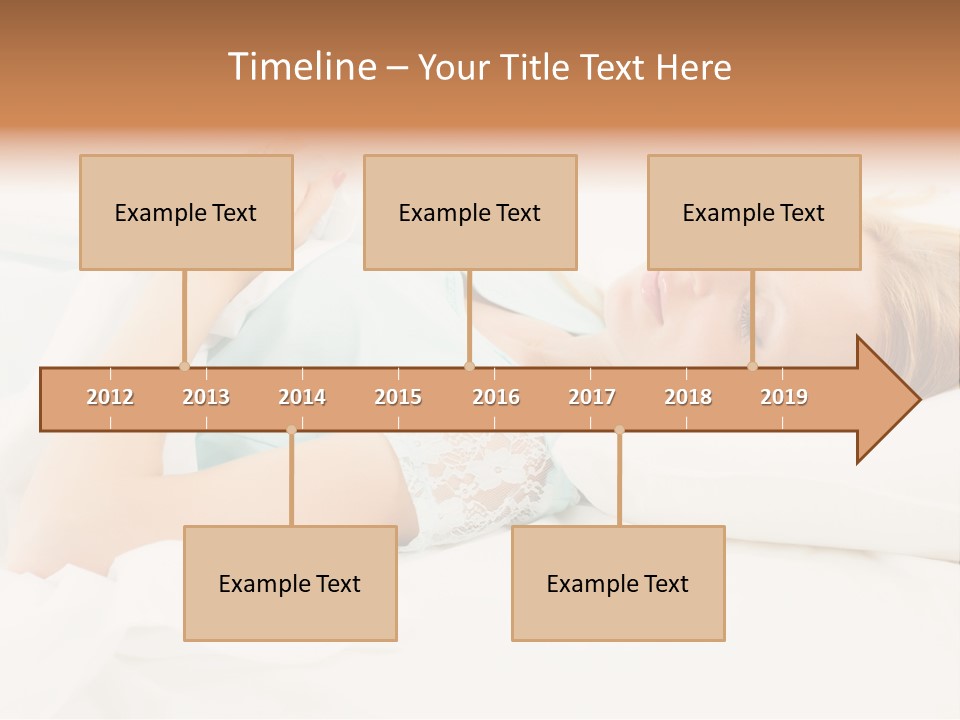 Timeline – Your Title Text Here

Example Text

Example Text

Example Text

2012 2013 2014 2015 2016 2017 2018 2019

Example Text

Example Text